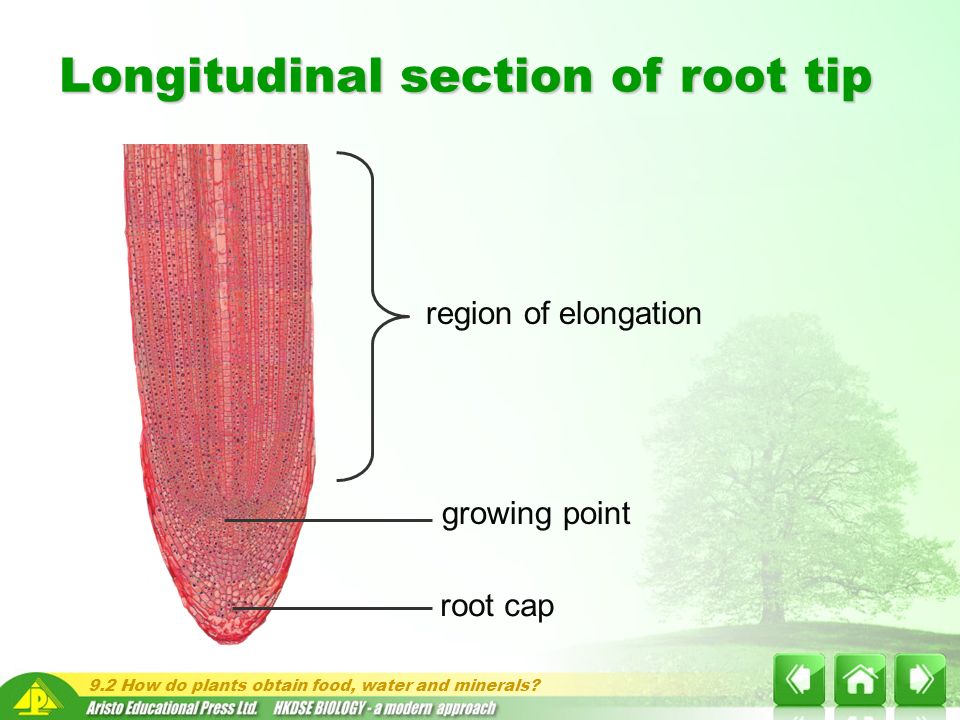 Longitudinal section of root tip

region of elongation

growing point

root cap

9.2 How do plants obtain food, water and minerals?

Aristo Educational Press Ltd. HKDSE BIOLOGY - a modern approach